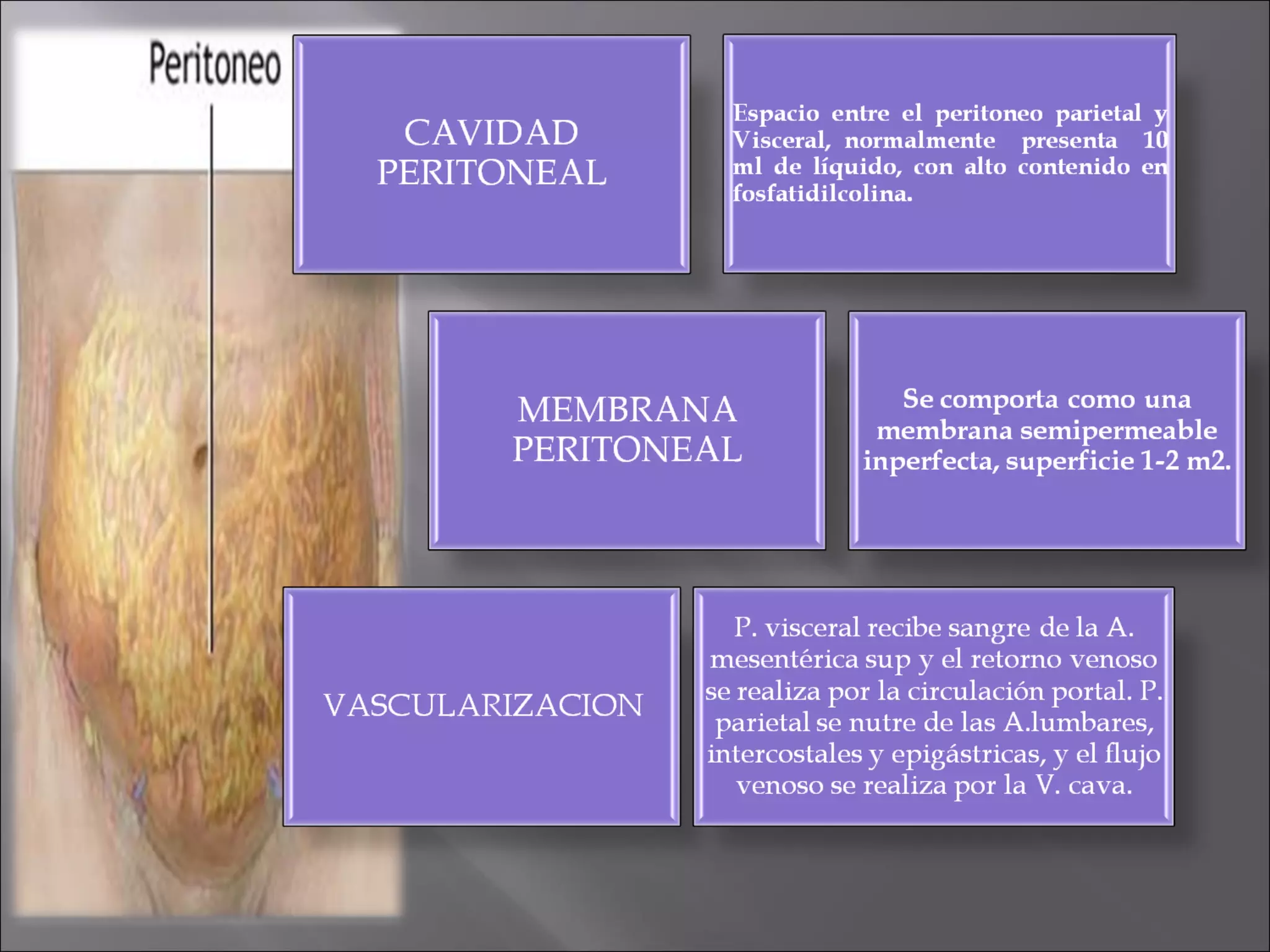 Peritoneo

CAVIDAD PERITONEAL

Espacio entre el peritoneo parietal y Visceral, normalmente presenta 10 ml de líquido, con alto contenido en fosfatidilcolina.

MEMBRANA PERITONEAL

Se comporta como una membrana semipermeable inperfecta, superficie 1-2 m2.

VASCULARIZACION

P. visceral recibe sangre de la A. mesentérica sup y el retorno venoso se realiza por la circulación portal. P. parietal se nutre de las A.lumbares, intercostales y epigástricas, y el flujo venoso se realiza por la V. cava.